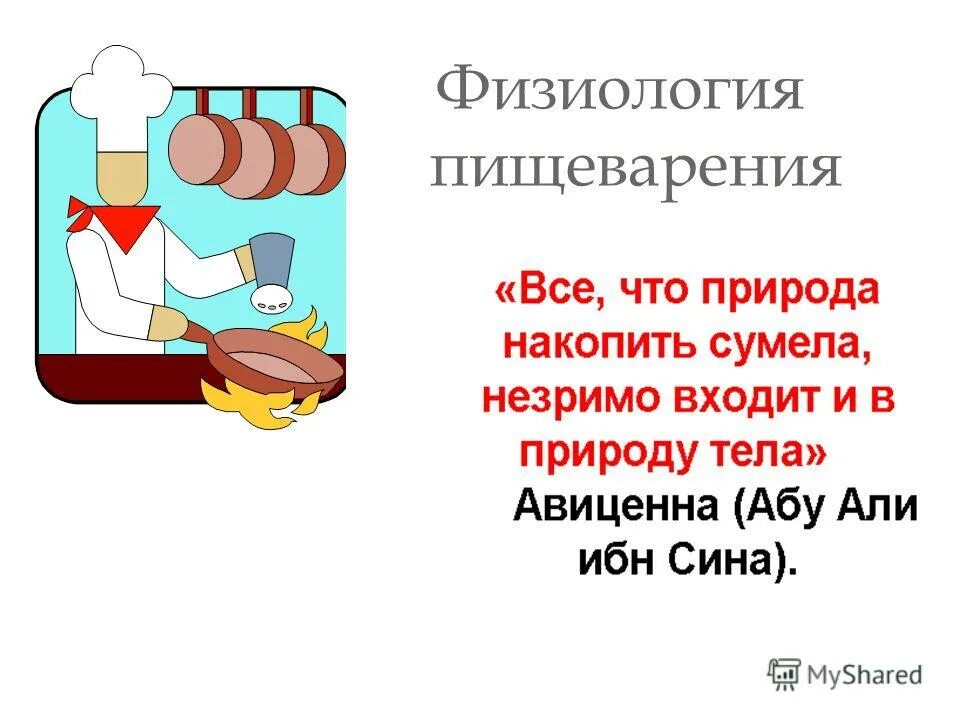 Физиология пищеварения

«Все, что природа накопить сумела, незримо входит и в природу тела»

Авиценна (Абу Али ибн Сина).

MyShared